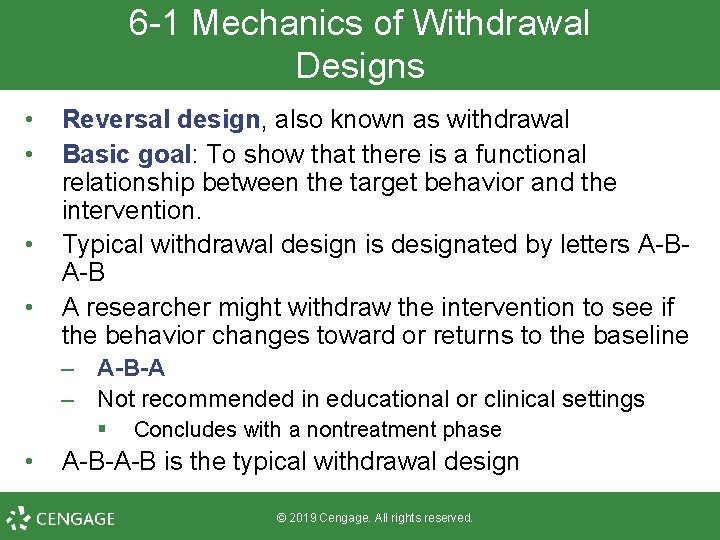 6-1 Mechanics of Withdrawal Designs

• Reversal design, also known as withdrawal
• Basic goal: To show that there is a functional relationship between the target behavior and the intervention.
• Typical withdrawal design is designated by letters A-B-A-B
• A researcher might withdraw the intervention to see if the behavior changes toward or returns to the baseline
– A-B-A
– Not recommended in educational or clinical settings
▪ Concludes with a nontreatment phase
• A-B-A-B is the typical withdrawal design

CENGAGE

© 2019 Cengage. All rights reserved.